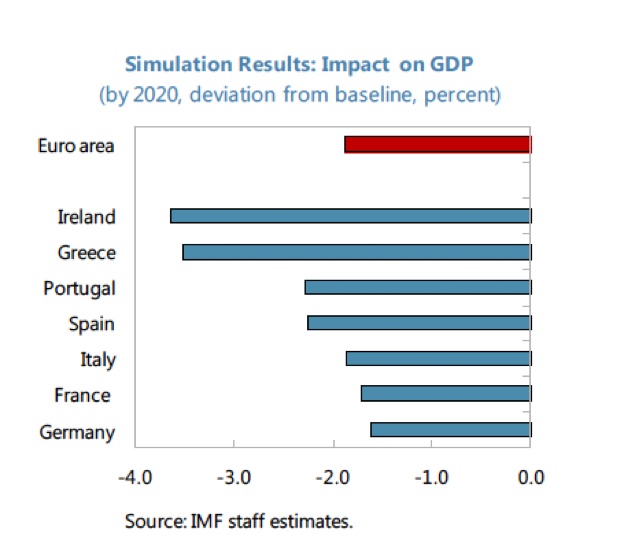 Simulation Results: Impact on GDP
(by 2020, deviation from baseline, percent)

Euro area

Ireland

Greece

Portugal

Spain

Italy

France

Germany

-4.0 -3.0 -2.0 -1.0 0.0

Source: IMF staff estimates.